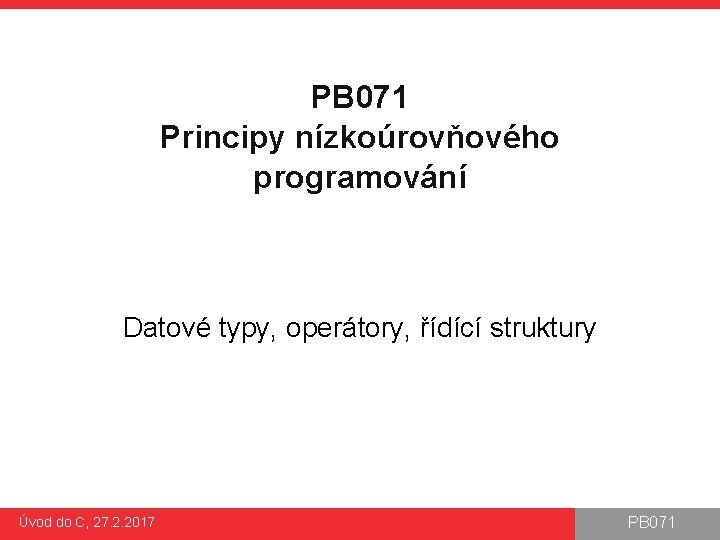 PB071
Principy nízkoúrovňového programování

Datové typy, operátory, řídící struktury

Úvod do C, 27.2.2017

PB071